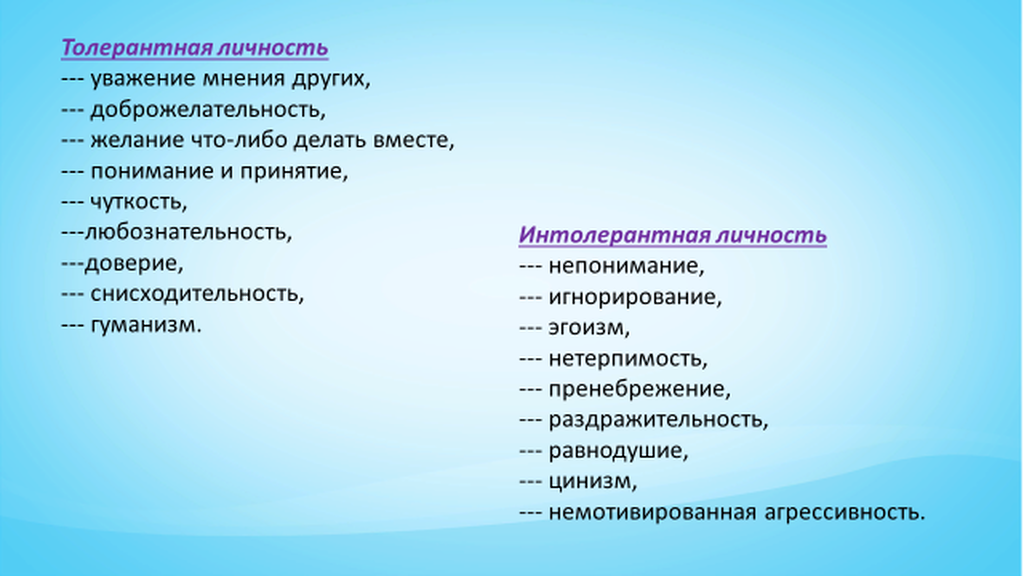 Толерантная личность
--- уважение мнения других,
--- доброжелательность,
--- желание что-либо делать вместе,
--- понимание и принятие,
--- чуткость,
---любознательность,
---доверие,
--- снисходительность,
--- гуманизм.

Интолерантная личность
--- непонимание,
--- игнорирование,
--- эгоизм,
--- нетерпимость,
--- пренебрежение,
--- раздражительность,
--- равнодушие,
--- цинизм,
--- немотивированная агрессивность.